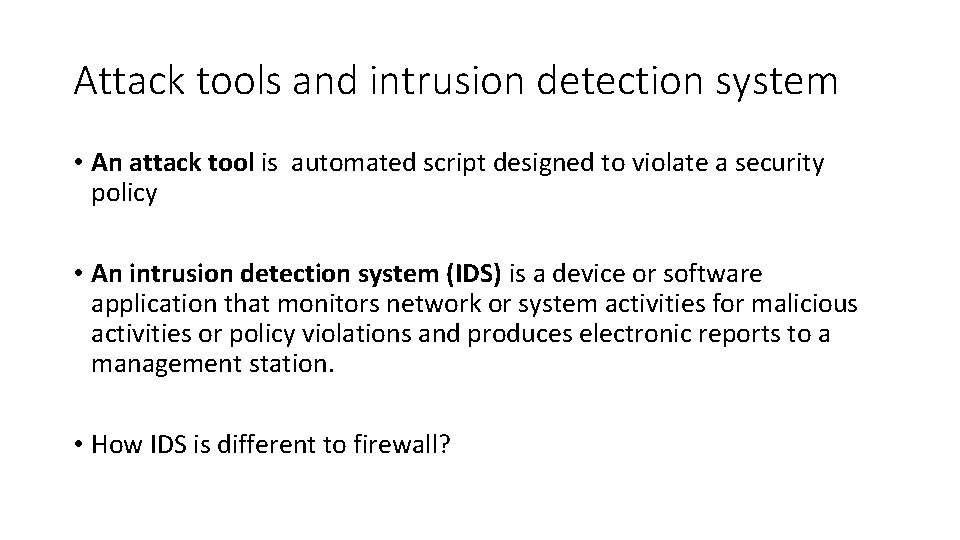 Attack tools and intrusion detection system

• An attack tool is automated script designed to violate a security policy

• An intrusion detection system (IDS) is a device or software application that monitors network or system activities for malicious activities or policy violations and produces electronic reports to a management station.

• How IDS is different to firewall?